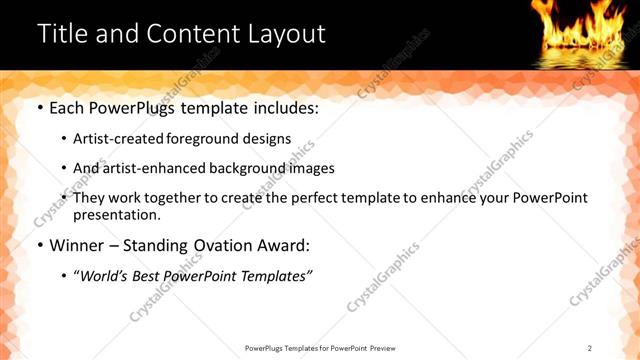 Title and Content Layout

• Each PowerPlugs template includes:

• Artist-created foreground designs

• And artist-enhanced background images

• They work together to create the perfect template to enhance your PowerPoint presentation.

• Winner – Standing Ovation Award:

• "World's Best PowerPoint Templates"

CrystalGraphics

PowerPlugs Templates for PowerPoint Preview

2